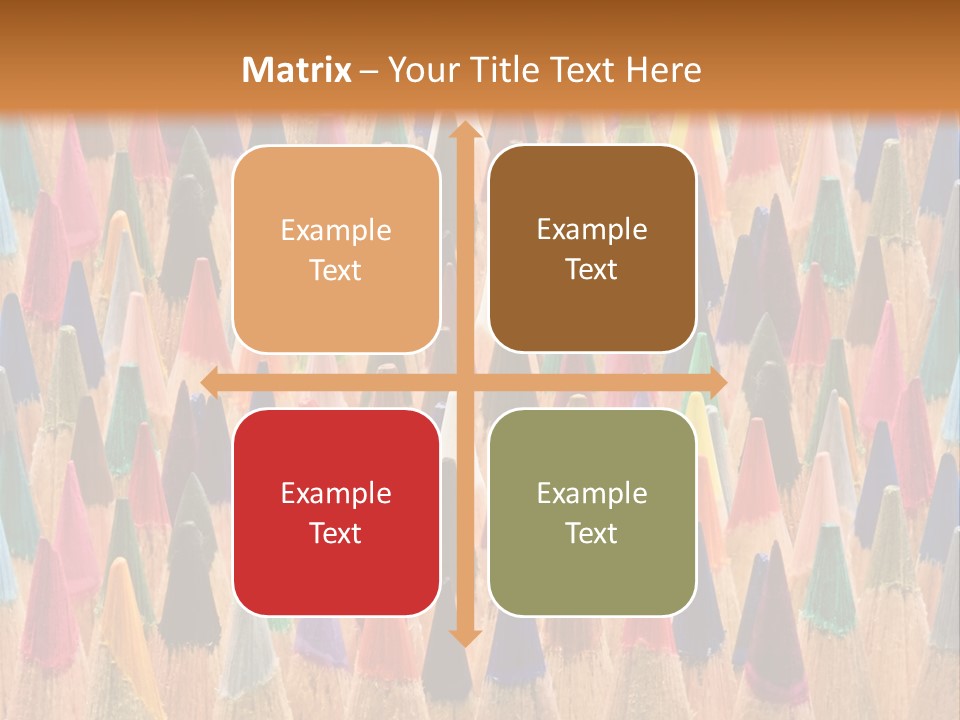 Matrix – Your Title Text Here

Example Text

Example Text

Example Text

Example Text